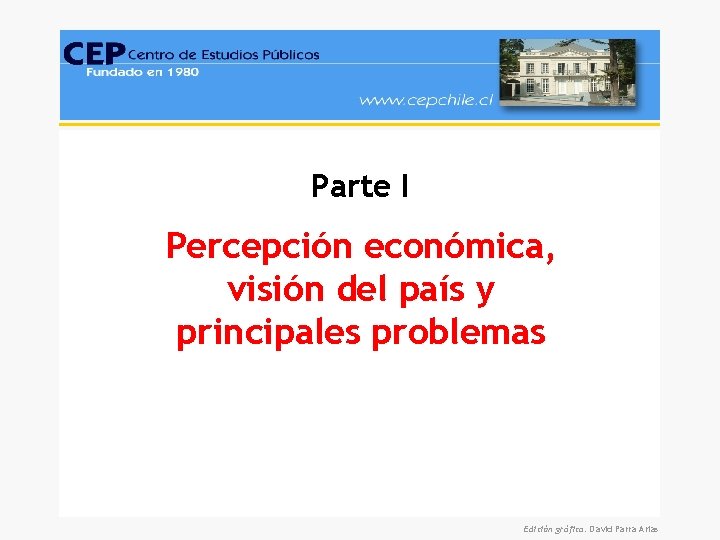 CEP Centro de Estudios Públicos
Fundado en 1980

www.cepchile.cl

Parte I

Percepción económica, visión del país y principales problemas

Edición gráfica. David Parra Arias